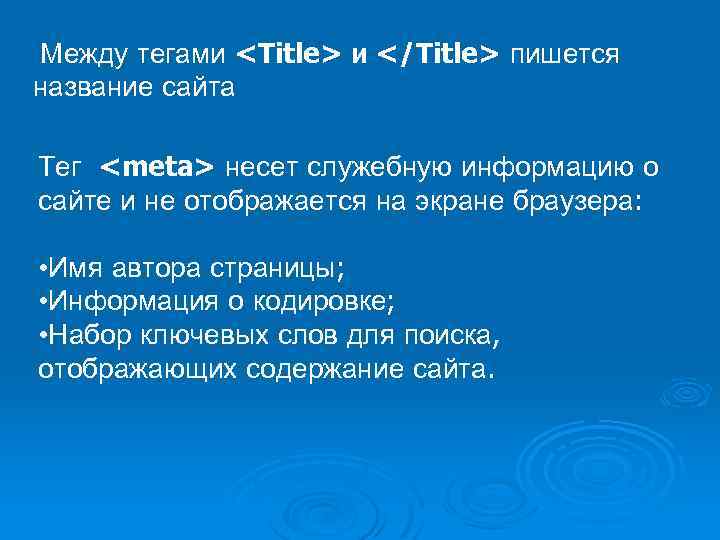 Между тегами <Title> и </Title> пишется название сайта

Тег <meta> несет служебную информацию о сайте и не отображается на экране браузера:

•Имя автора страницы;
•Информация о кодировке;
•Набор ключевых слов для поиска, отображающих содержание сайта.